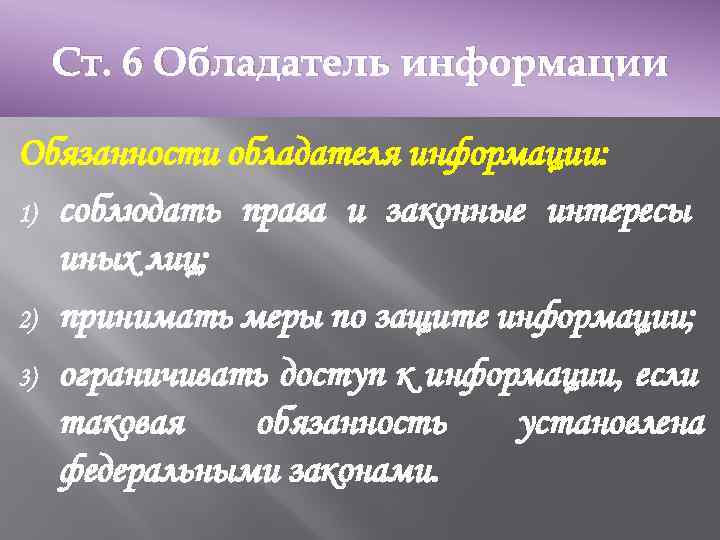 Ст. 6 Обладатель информации

Обязанности обладателя информации:

1) соблюдать права и законные интересы иных лиц;

2) принимать меры по защите информации;

3) ограничивать доступ к информации, если таковая обязанность установлена федеральными законами.